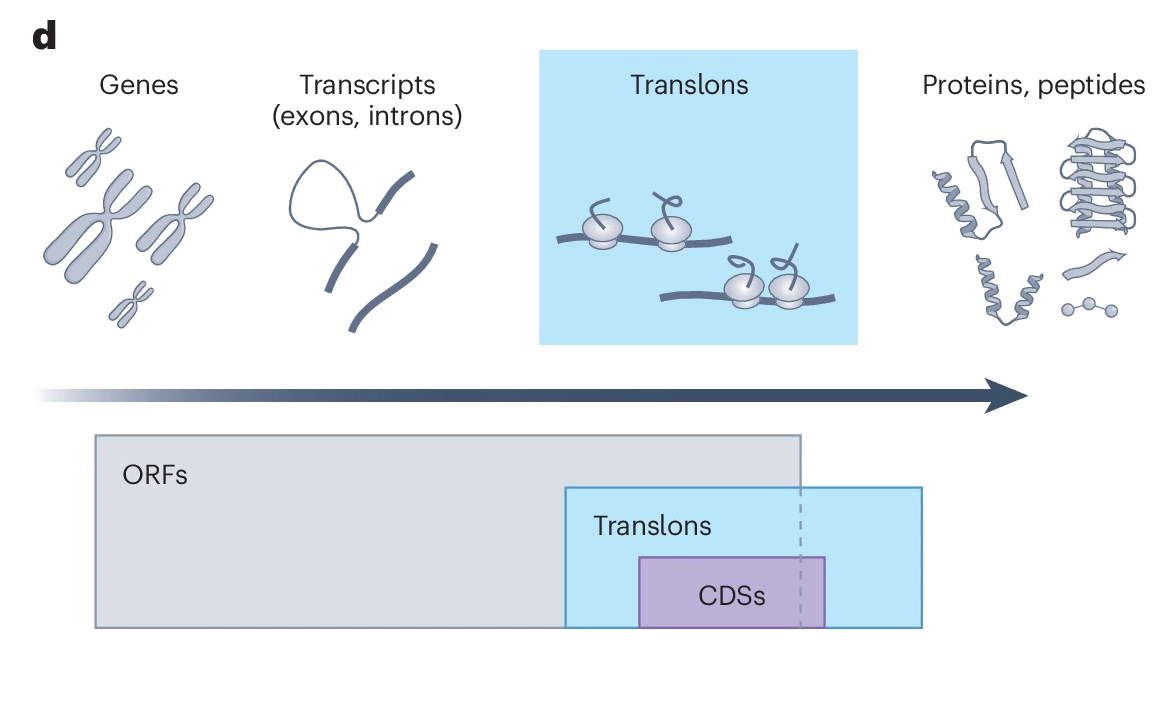 d

Genes

Transcripts (exons, introns)

Translons

Proteins, peptides

ORFs

Translons

CDSs